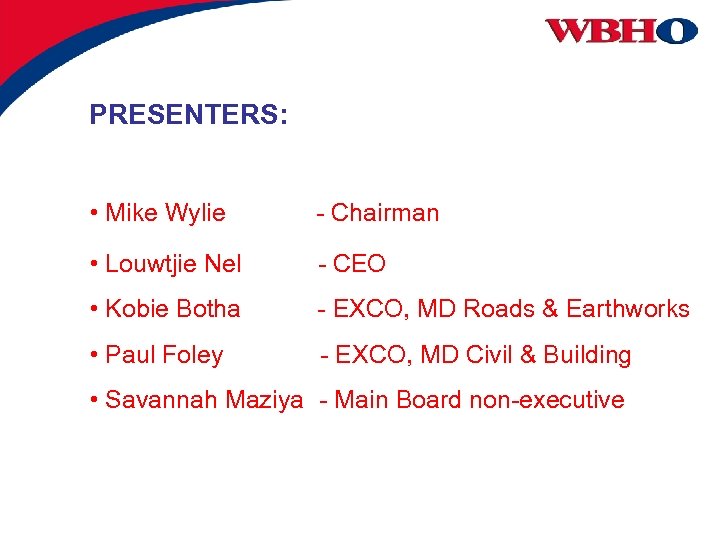 WBHO

PRESENTERS:

• Mike Wylie - Chairman

• Louwtjie Nel - CEO

• Kobie Botha - EXCO, MD Roads & Earthworks

• Paul Foley - EXCO, MD Civil & Building

• Savannah Maziya - Main Board non-executive